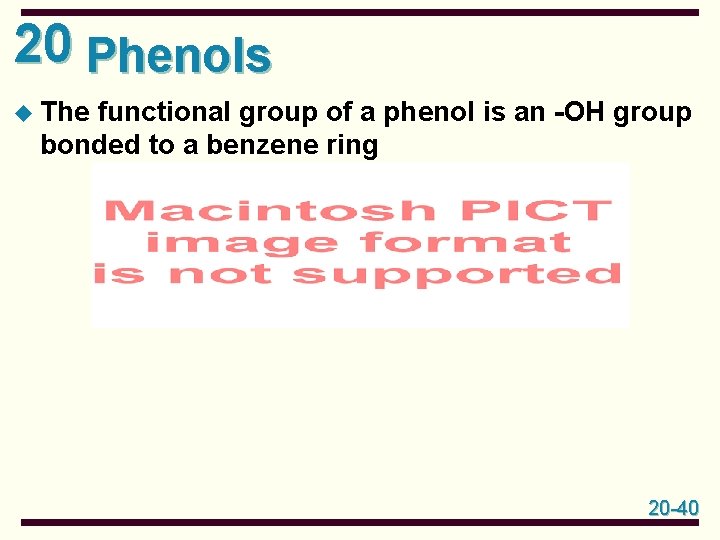 20 Phenols

The functional group of a phenol is an -OH group bonded to a benzene ring

Macintosh PICT image format is not supported

20-40